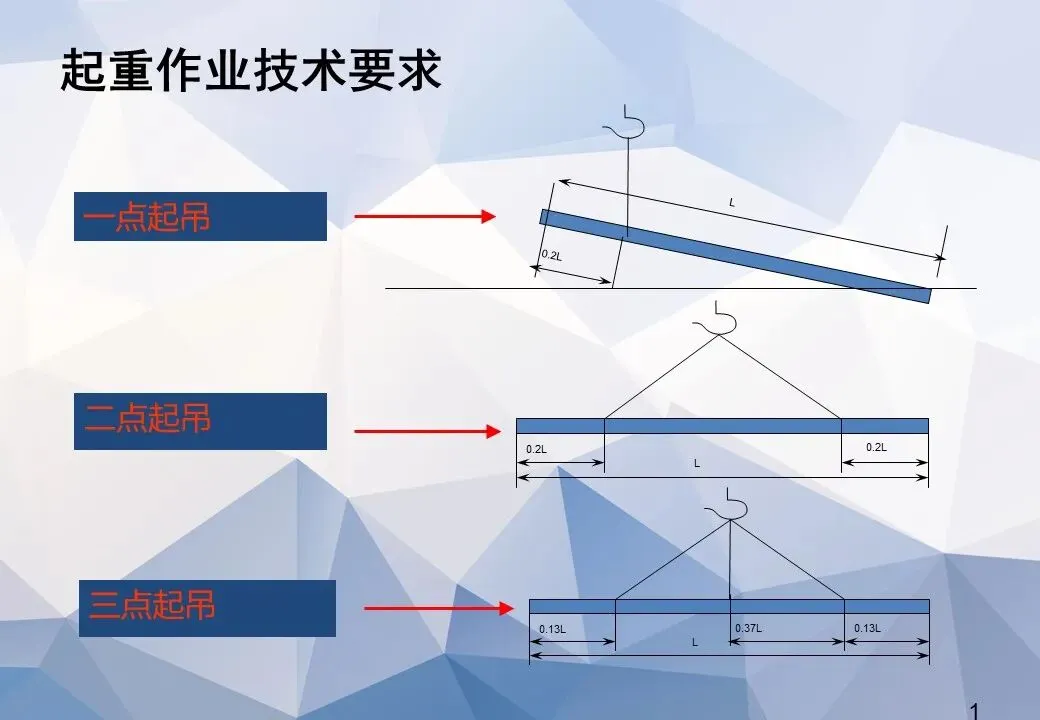 起重作业技术要求

一点起吊

L

0.2L

二点起吊

0.2L

0.2L

L

三点起吊

0.13L

0.37L

0.13L

L

1